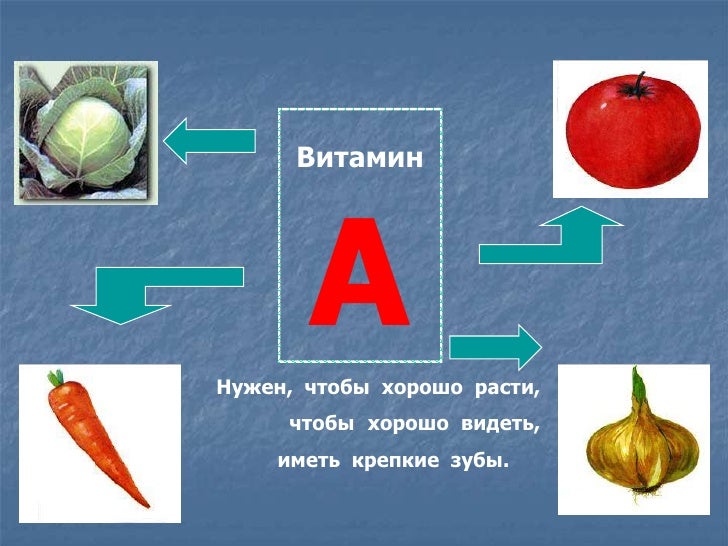 Витамин

А

Нужен, чтобы хорошо расти, чтобы хорошо видеть, иметь крепкие зубы.